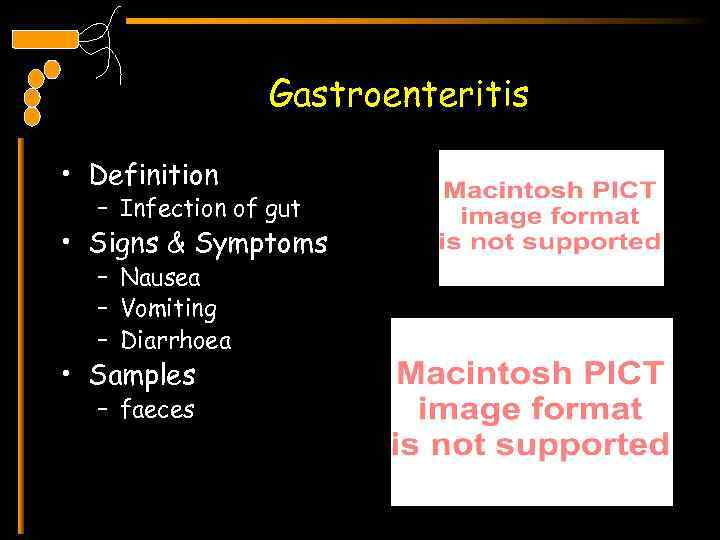 Gastroenteritis

• Definition
  – Infection of gut
• Signs & Symptoms
  – Nausea
  – Vomiting
  – Diarrhoea
• Samples
  – faeces

Macintosh PICT image format is not supported

Macintosh PICT image format is not supported